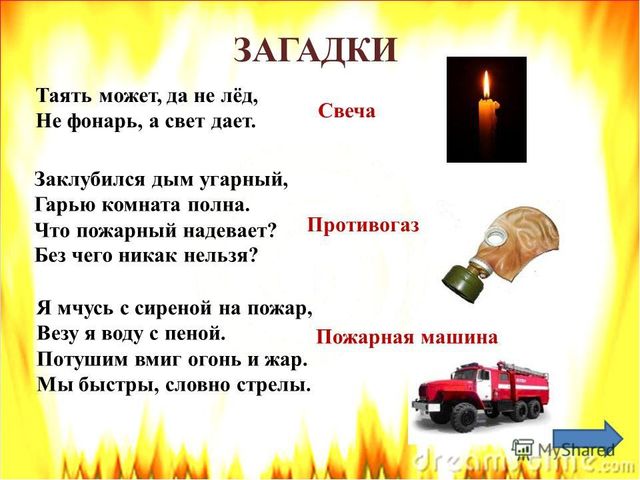 ЗАГАДКИ

Таять может, да не лёд,
Не фонарь, а свет дает.

Свеча

Заклубился дым угарный,
Гарью комната полна.
Что пожарный надевает?
Без чего никак нельзя?

Противогаз

Я мчусь с сиреной на пожар,
Везу я воду с пеной.
Потушим вмиг огонь и жар.
Мы быстры, словно стрелы.

Пожарная машина

MyShared

dreamstime.com